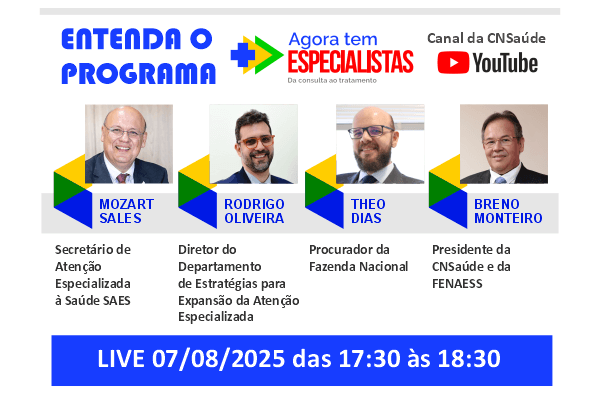 ENTENDA O PROGRAMA

Agora tem ESPECIALISTAS
Da consulta ao tratamento

Canal da CNSaúde
YouTube

MOZART SALES
Secretário de Atenção Especializada à Saúde SAES

RODRIGO OLIVEIRA
Diretor do Departamento de Estratégias para Expansão da Atenção Especializada

THEO DIAS
Procurador da Fazenda Nacional

BRENO MONTEIRO
Presidente da CNSaúde e da FENAESS

LIVE 07/08/2025 das 17:30 às 18:30